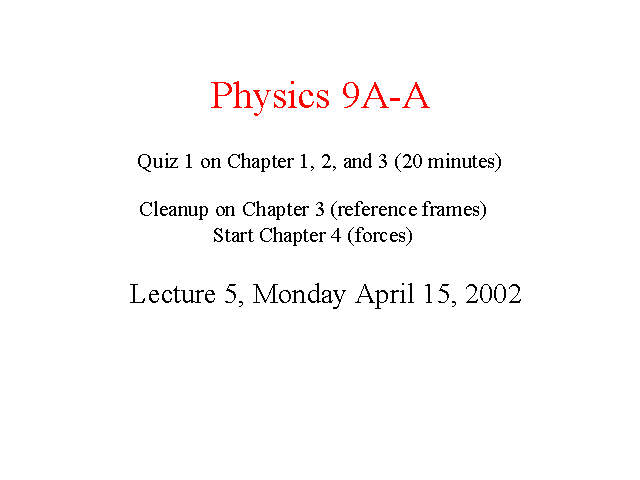 Physics 9A-A

Quiz 1 on Chapter 1, 2, and 3 (20 minutes)

Cleanup on Chapter 3 (reference frames)
Start Chapter 4 (forces)

Lecture 5, Monday April 15, 2002